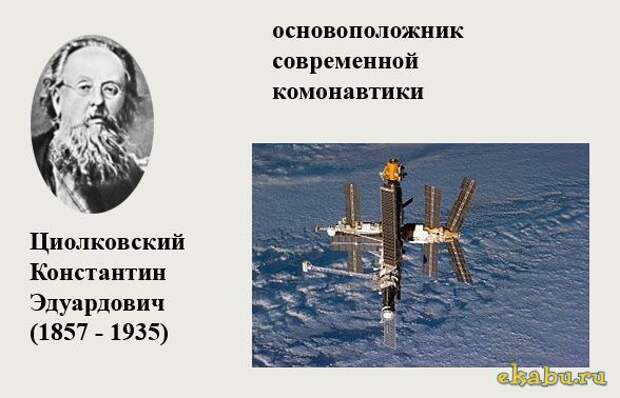 основоположник современной комонавтики

Циолковский Константин Эдуардович (1857 - 1935)

ekabu.ru